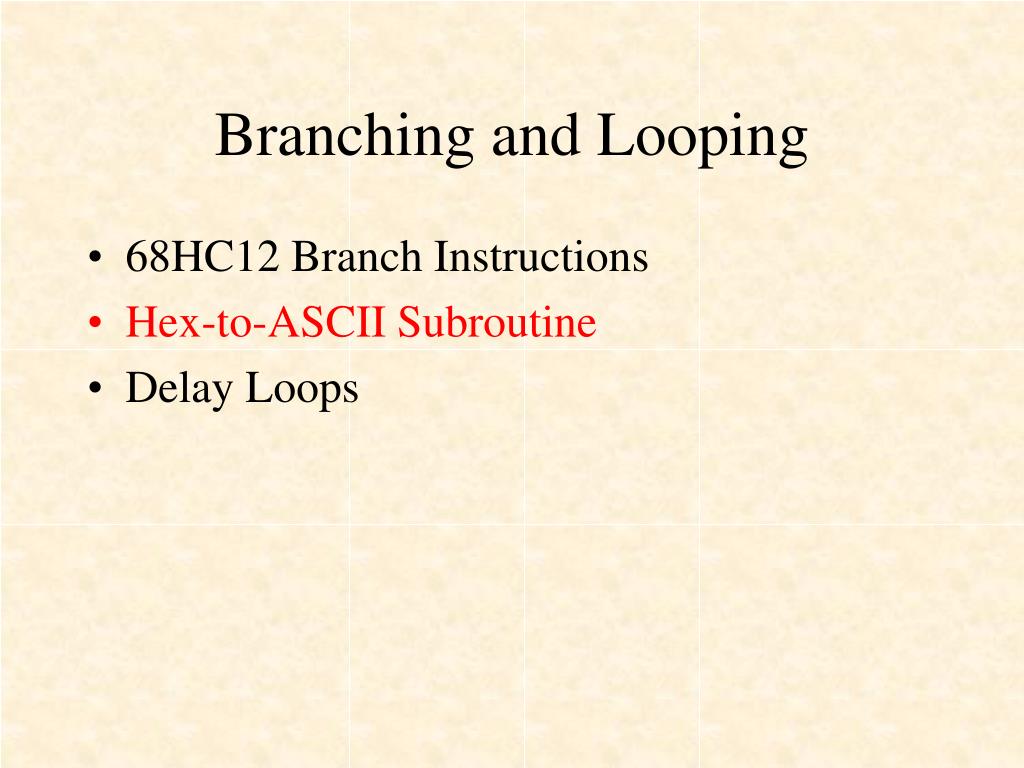 Branching and Looping

• 68HC12 Branch Instructions
• Hex-to-ASCII Subroutine
• Delay Loops